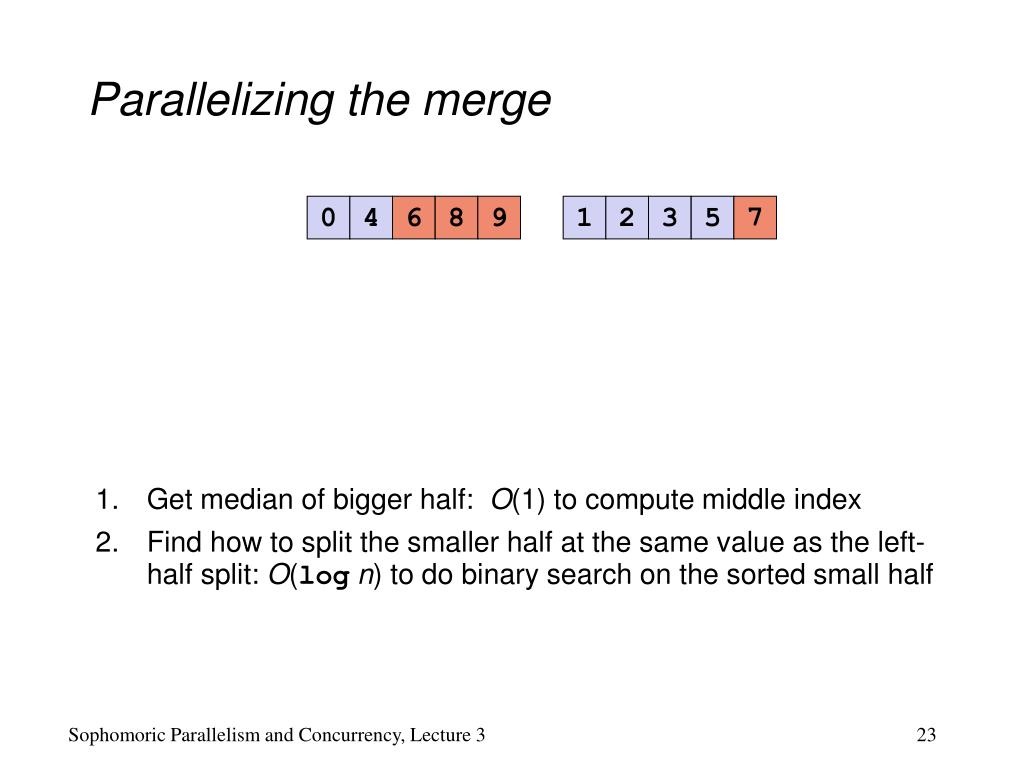 Parallelizing the merge

| 0 | 4 | 6 | 8 | 9 |
|---|---|---|---|---|

| 1 | 2 | 3 | 5 | 7 |
|---|---|---|---|---|

1. Get median of bigger half: $O(1)$ to compute middle index
2. Find how to split the smaller half at the same value as the left-half split: $O(\log n)$ to do binary search on the sorted small half

Sophomoric Parallelism and Concurrency, Lecture 3

23